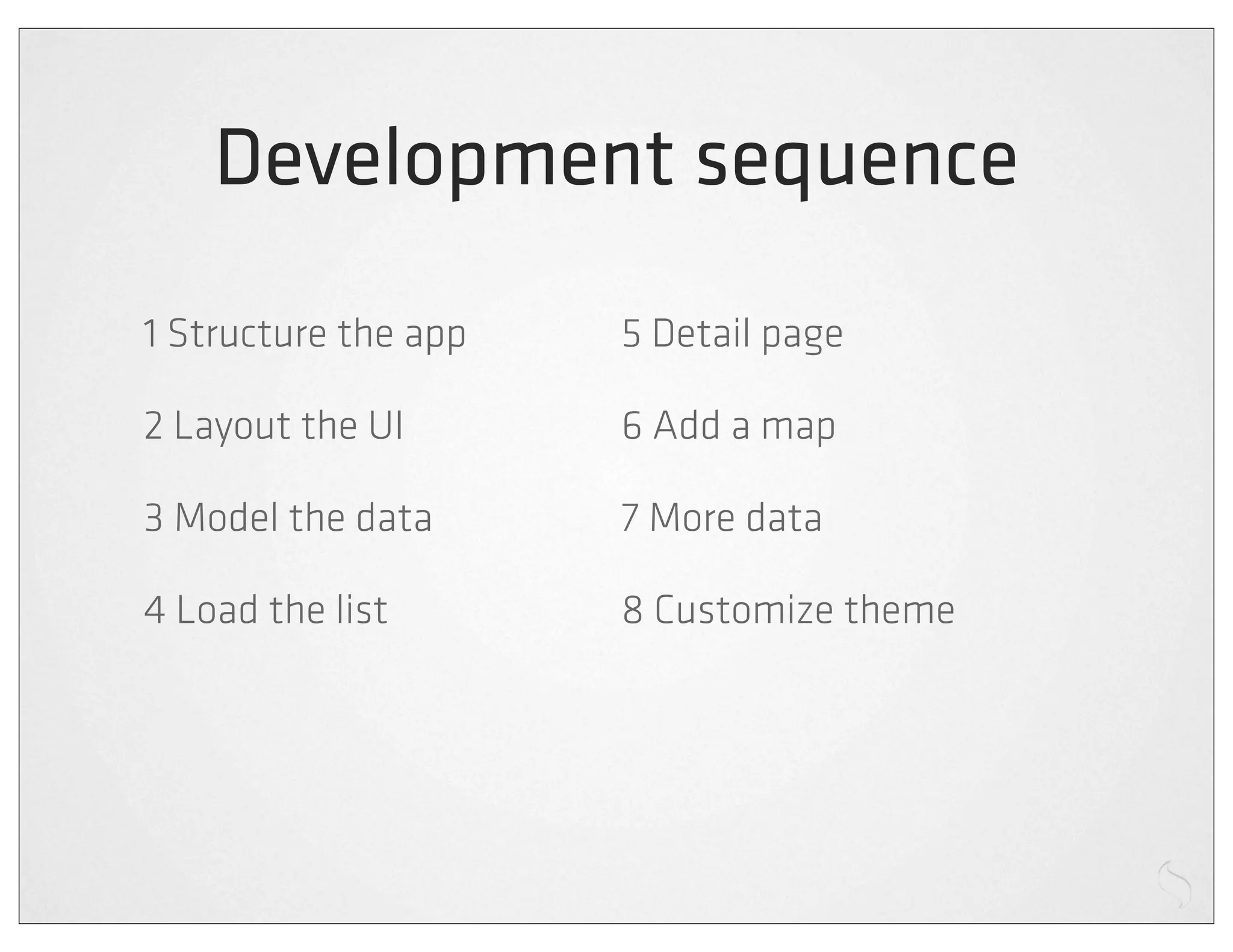 Development sequence

1 Structure the app

2 Layout the UI

3 Model the data

4 Load the list

5 Detail page

6 Add a map

7 More data

8 Customize theme